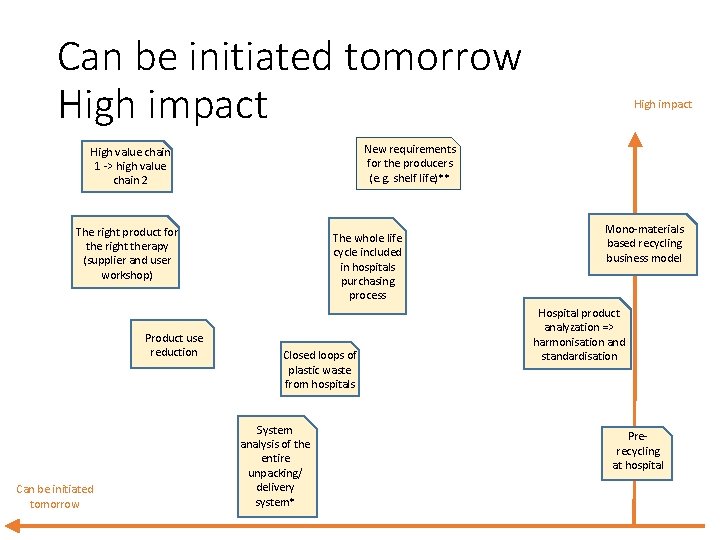 Can be initiated tomorrow
High impact

High impact

High value chain 1 -> high value chain 2

New requirements for the producers (e.g. shelf life)**

The right product for the right therapy (supplier and user workshop)

The whole life cycle included in hospitals purchasing process

Mono-materials based recycling business model

Hospital product analyzation => harmonisation and standardisation

Product use reduction

Closed loops of plastic waste from hospitals

System analysis of the entire unpacking/ delivery system*

Pre-recycling at hospital

Can be initiated tomorrow